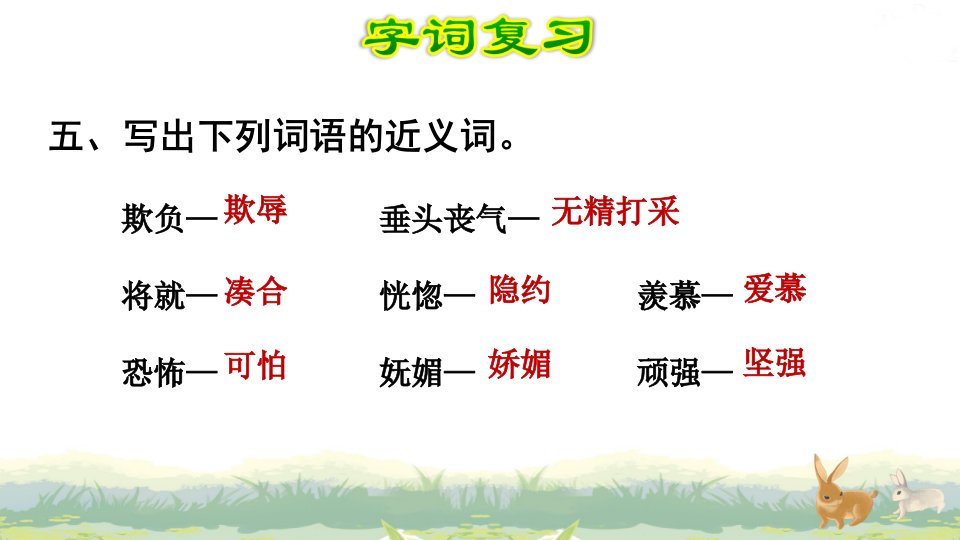 字词复习

五、写出下列词语的近义词。

欺负— 欺辱　　垂头丧气— 无精打采

将就— 凑合　　恍惚— 隐约　　羡慕— 爱慕

恐怖— 可怕　　妩媚— 娇媚　　顽强— 坚强